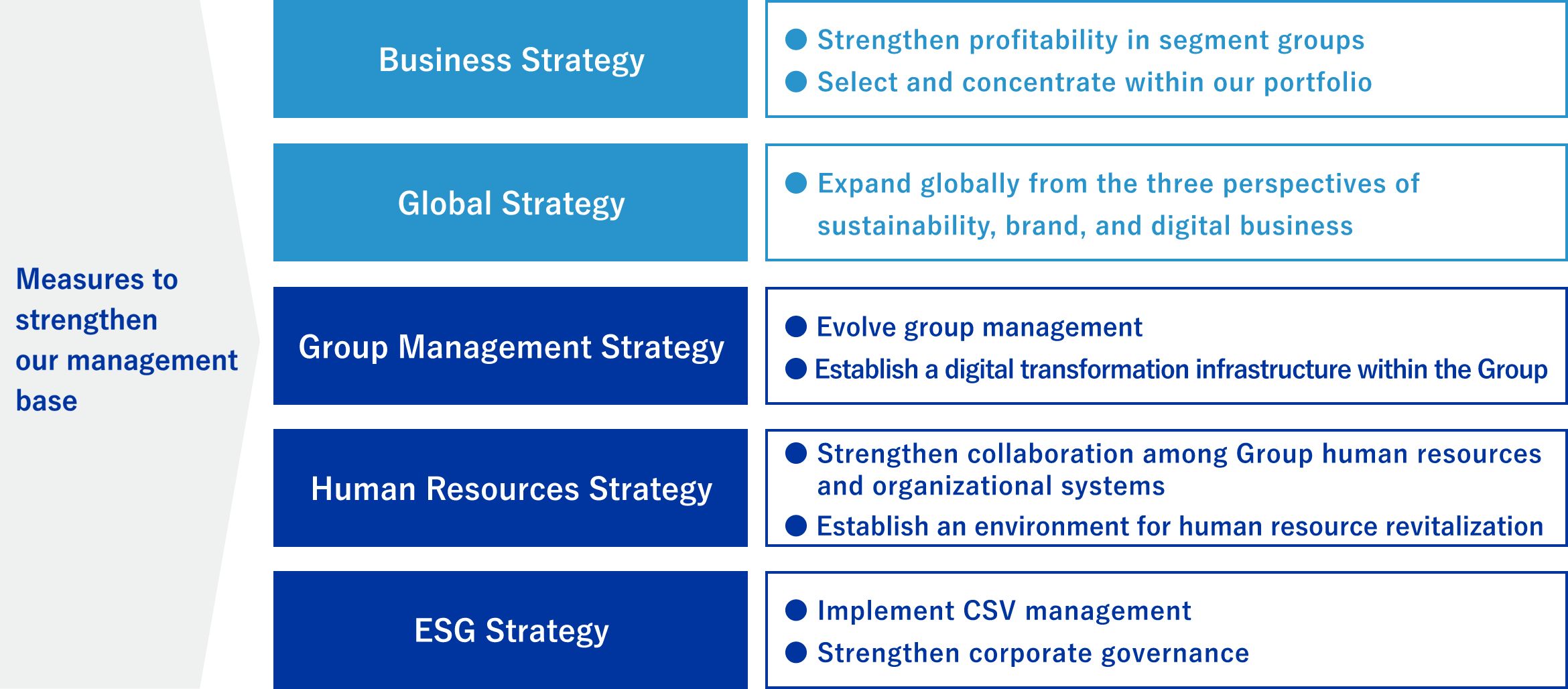 Measures to strengthen our management base

Business Strategy

● Strengthen profitability in segment groups
● Select and concentrate within our portfolio

Global Strategy

● Expand globally from the three perspectives of sustainability, brand, and digital business

Group Management Strategy

● Evolve group management
● Establish a digital transformation infrastructure within the Group

Human Resources Strategy

● Strengthen collaboration among Group human resources and organizational systems
● Establish an environment for human resource revitalization

ESG Strategy

● Implement CSV management
● Strengthen corporate governance